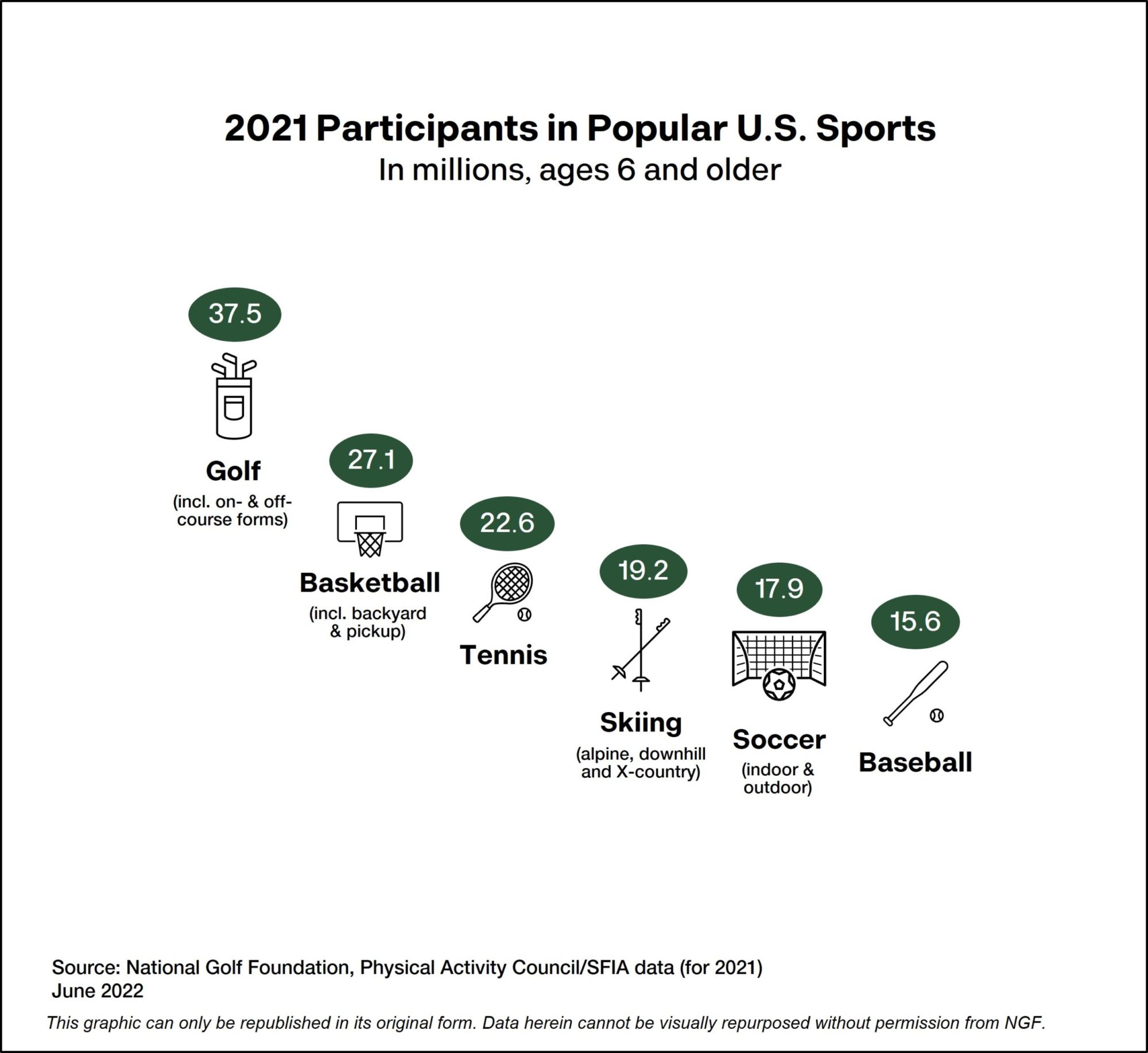 2021 Participants in Popular U.S. Sports
In millions, ages 6 and older

37.5
Golf
(incl. on- & off-course forms)

27.1
Basketball
(incl. backyard & pickup)

22.6
Tennis

19.2
Skiing
(alpine, downhill and X-country)

17.9
Soccer
(indoor & outdoor)

15.6
Baseball

Source: National Golf Foundation, Physical Activity Council/SFIA data (for 2021)
June 2022

This graphic can only be republished in its original form. Data herein cannot be visually repurposed without permission from NGF.